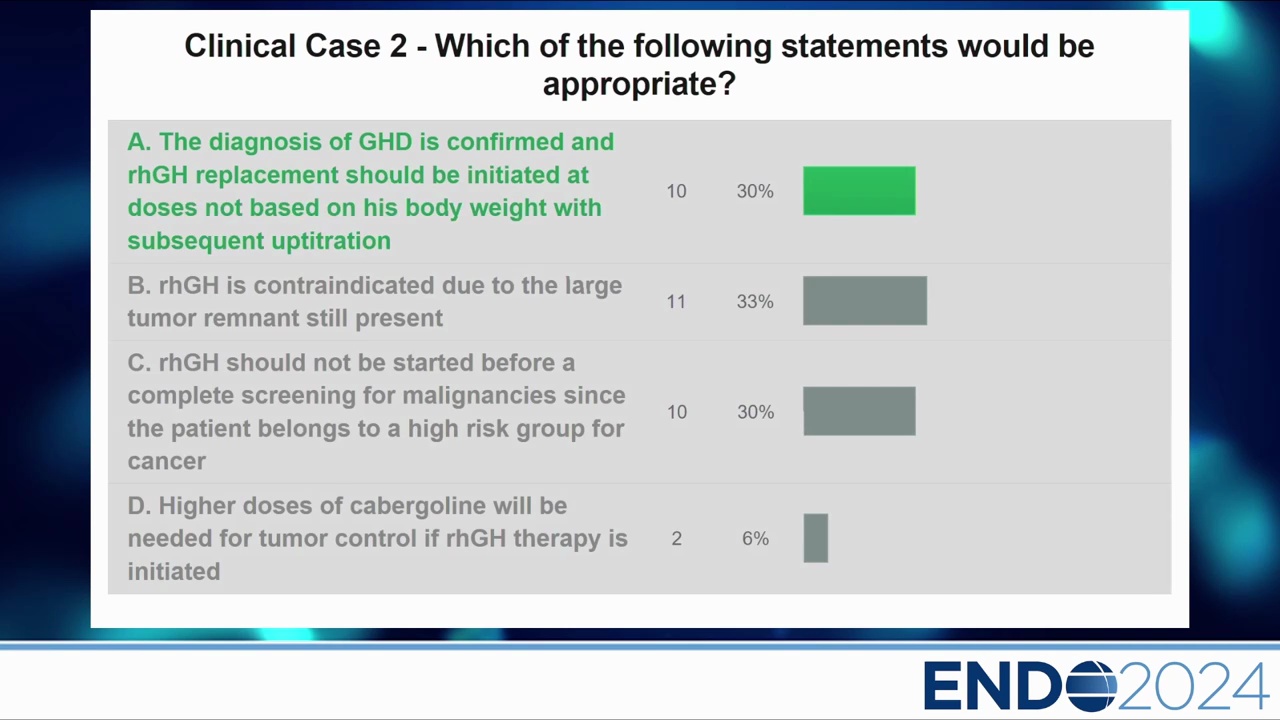 Clinical Case 2 - Which of the following statements would be appropriate?

| | | |
|---|---|---|
| A. The diagnosis of GHD is confirmed and rhGH replacement should be initiated at doses not based on his body weight with subsequent uptitration | 10 | 30% |
| B. rhGH is contraindicated due to the large tumor remnant still present | 11 | 33% |
| C. rhGH should not be started before a complete screening for malignancies since the patient belongs to a high risk group for cancer | 10 | 30% |
| D. Higher doses of cabergoline will be needed for tumor control if rhGH therapy is initiated | 2 | 6% |

ENDO2024